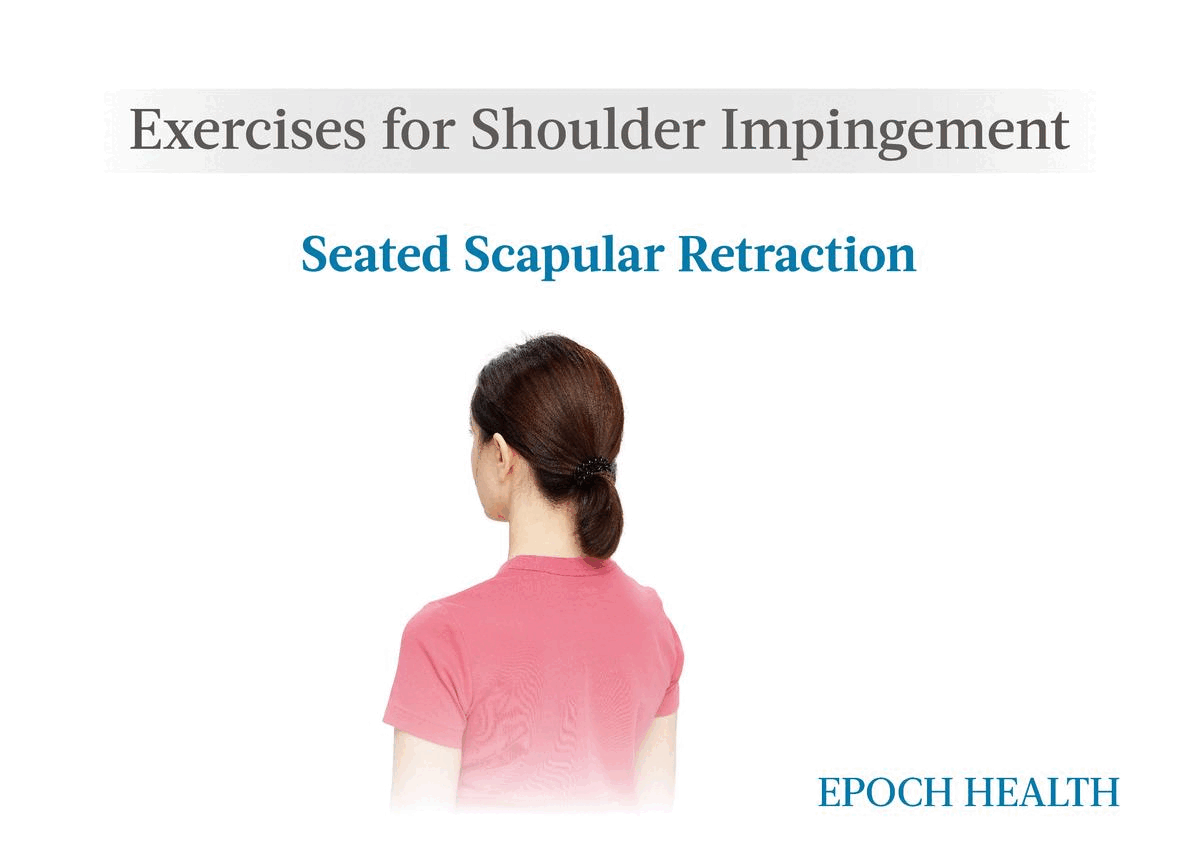 Exercises for Shoulder Impingement

Seated Scapular Retraction

EPOCH HEALTH